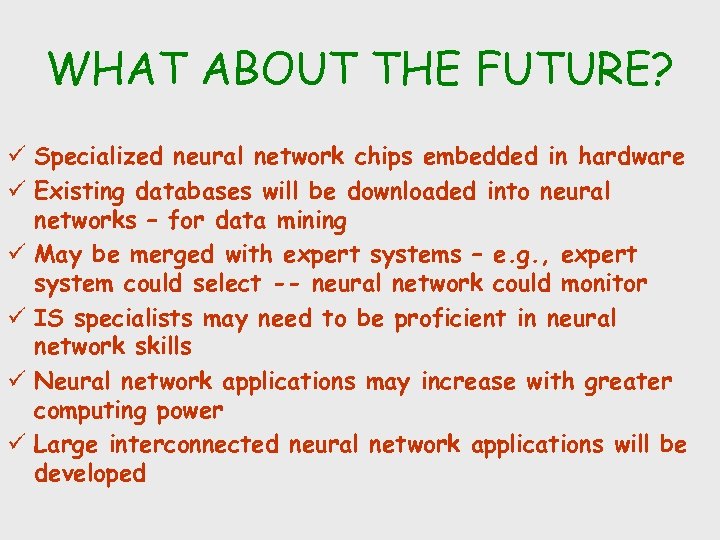 WHAT ABOUT THE FUTURE?

✓ Specialized neural network chips embedded in hardware
✓ Existing databases will be downloaded into neural networks – for data mining
✓ May be merged with expert systems – e.g., expert system could select -- neural network could monitor
✓ IS specialists may need to be proficient in neural network skills
✓ Neural network applications may increase with greater computing power
✓ Large interconnected neural network applications will be developed